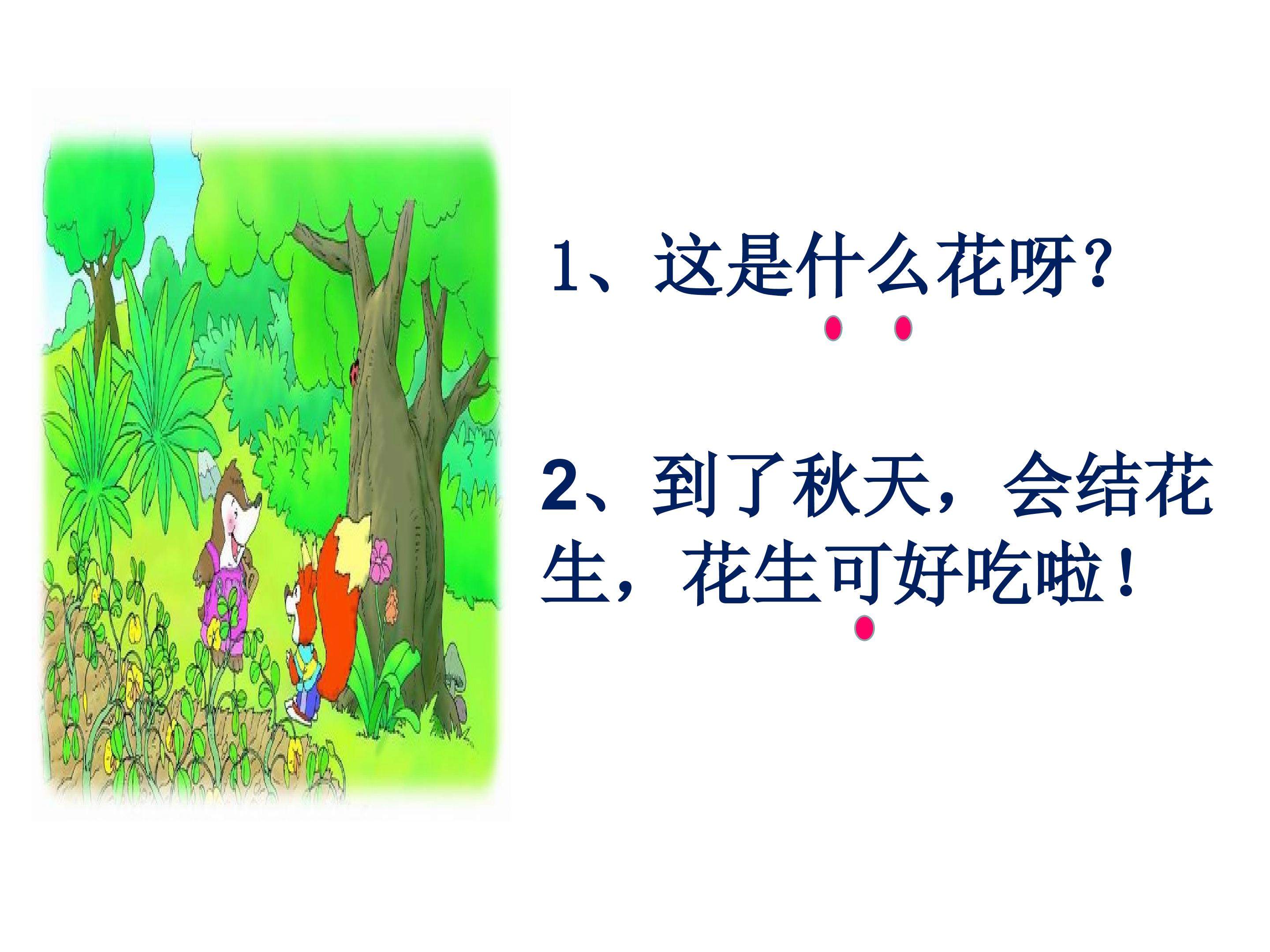 1、这是什么花呀？

2、到了秋天，会结花生，花生可好吃啦！